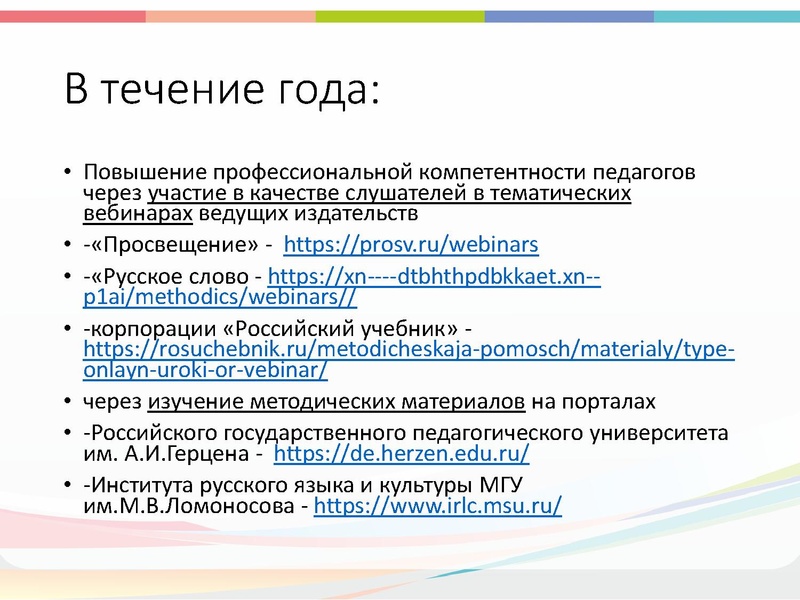 В течение года:

• Повышение профессиональной компетентности педагогов через участие в качестве слушателей в тематических вебинарах ведущих издательств

• -«Просвещение» - https://prosv.ru/webinars

• -«Русское слово - https://xn----dtbhthpdbkkaet.xn--p1ai/methodics/webinars//

• -корпорации «Российский учебник» - https://rosuchebnik.ru/metodicheskaja-pomosch/materialy/type-onlayn-uroki-or-vebinar/

• через изучение методических материалов на порталах

• -Российского государственного педагогического университета им. А.И.Герцена - https://de.herzen.edu.ru/

• -Института русского языка и культуры МГУ им.М.В.Ломоносова - https://www.irlc.msu.ru/